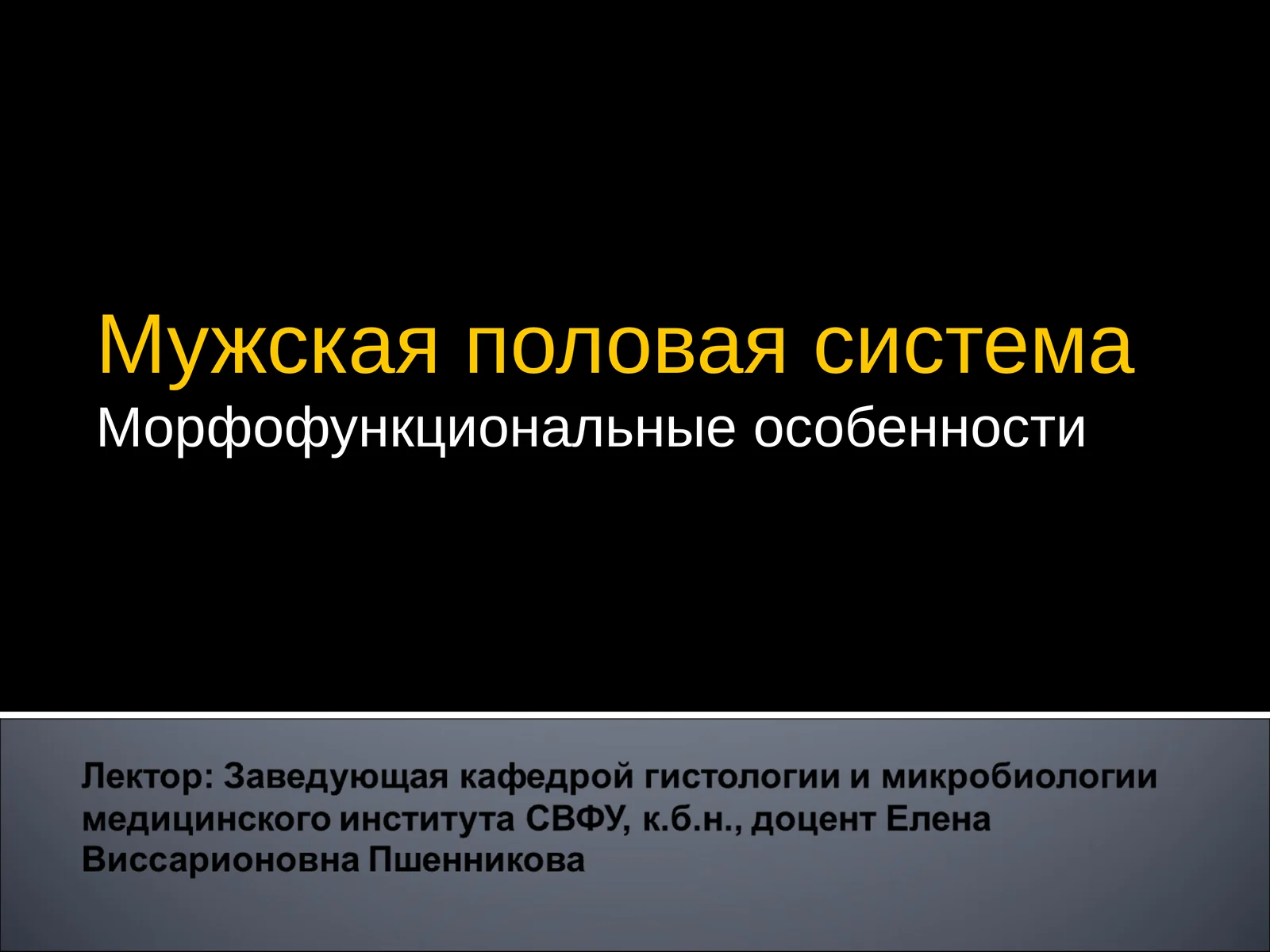 Мужская половая система
Морфофункциональные особенности

Лектор: Заведующая кафедрой гистологии и микробиологии медицинского института СВФУ, к.б.н., доцент Елена Виссарионовна Пшенникова